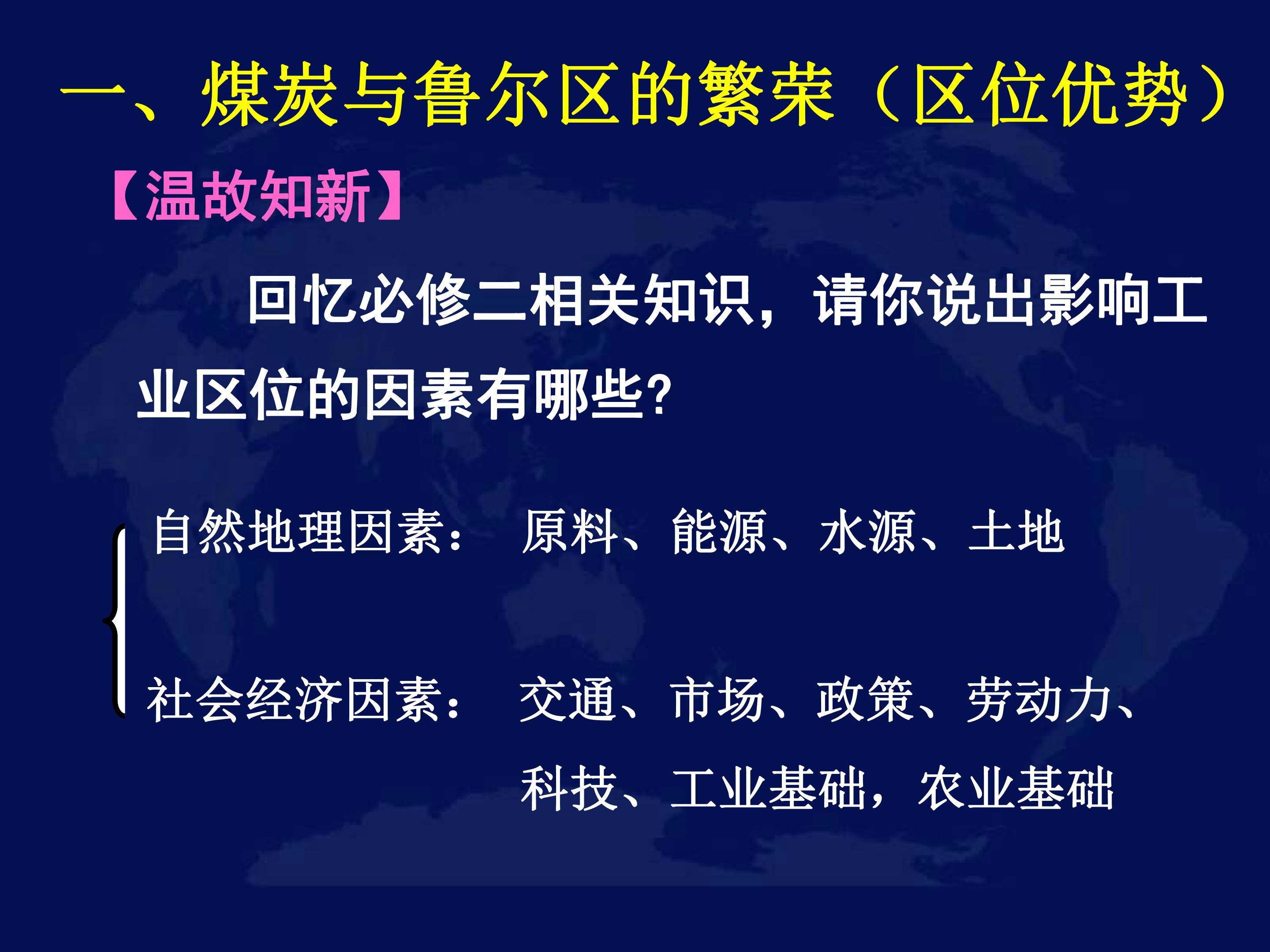 一、煤炭与鲁尔区的繁荣（区位优势）

【温故知新】

回忆必修二相关知识，请你说出影响工业区位的因素有哪些?

自然地理因素： 原料、能源、水源、土地

社会经济因素： 交通、市场、政策、劳动力、科技、工业基础，农业基础